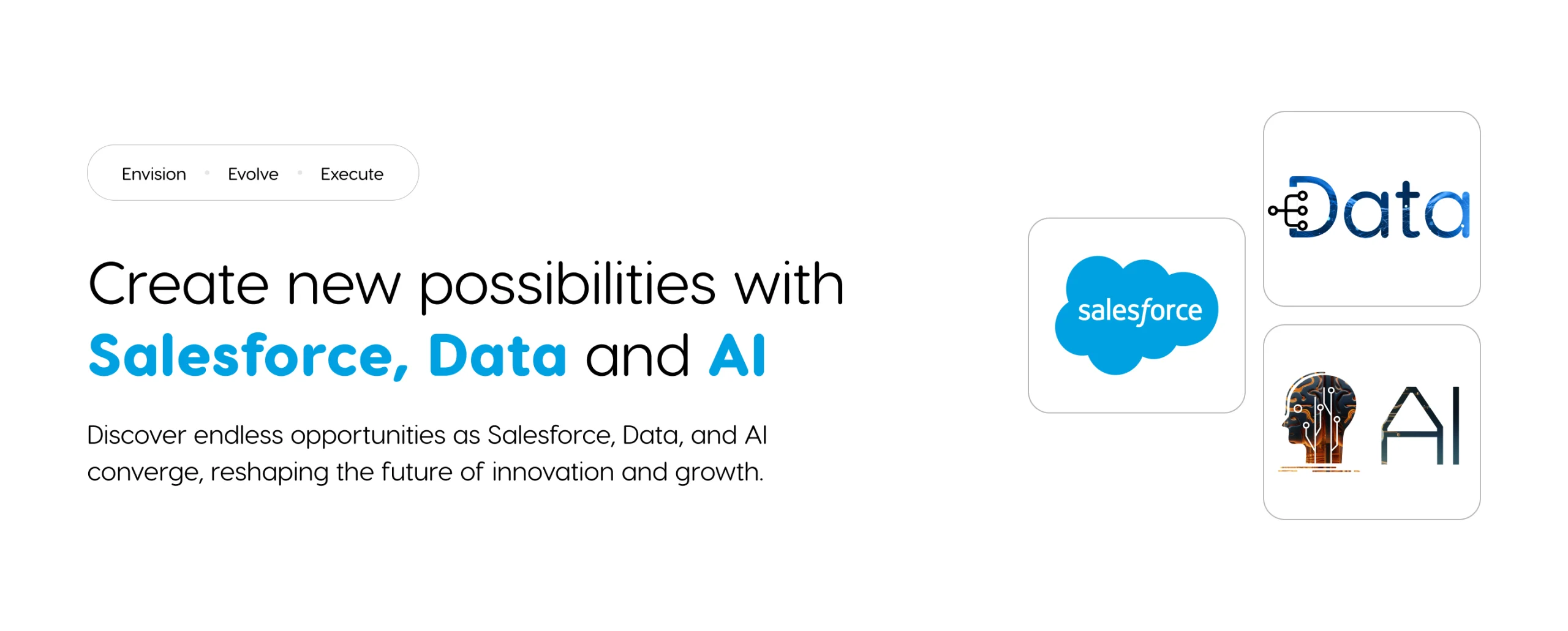 Envision • Evolve • Execute

Create new possibilities with Salesforce, Data and AI

Discover endless opportunities as Salesforce, Data, and AI converge, reshaping the future of innovation and growth.

salesforce

Data

AI